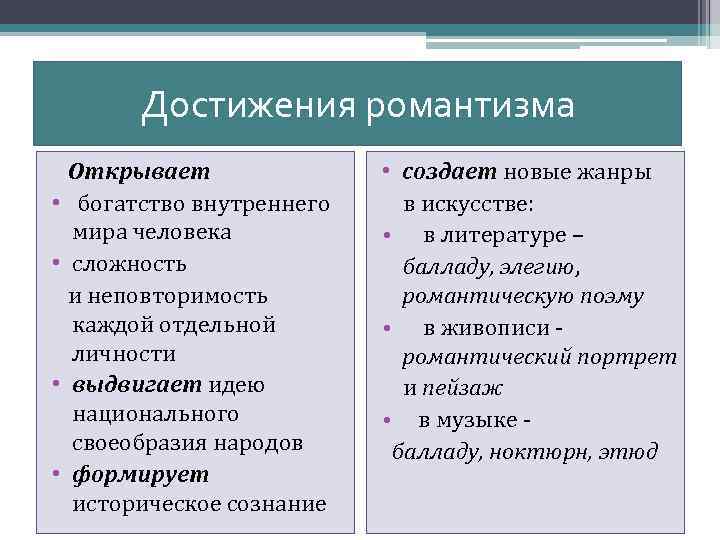 Достижения романтизма

Открывает
• богатство внутреннего мира человека
• сложность
и неповторимость каждой отдельной личности
• выдвигает идею национального своеобразия народов
• формирует историческое сознание

• создает новые жанры в искусстве:
• в литературе – балладу, элегию, романтическую поэму
• в живописи - романтический портрет и пейзаж
• в музыке - балладу, ноктюрн, этюд